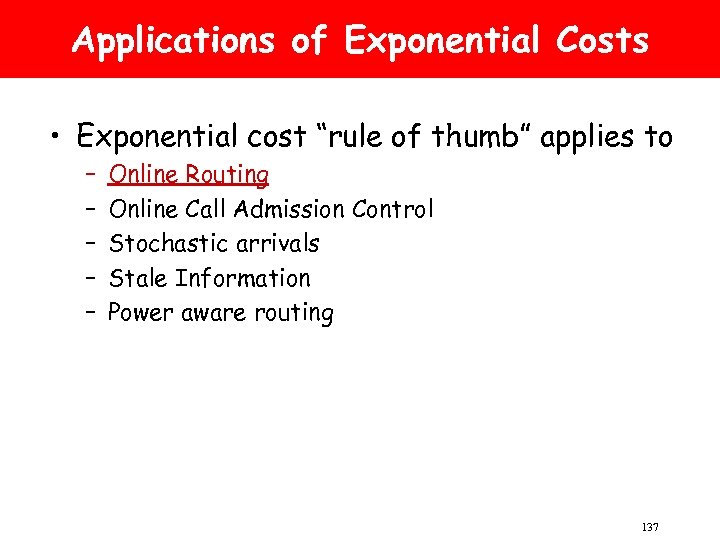 Applications of Exponential Costs

• Exponential cost “rule of thumb” applies to
– Online Routing
– Online Call Admission Control
– Stochastic arrivals
– Stale Information
– Power aware routing

137